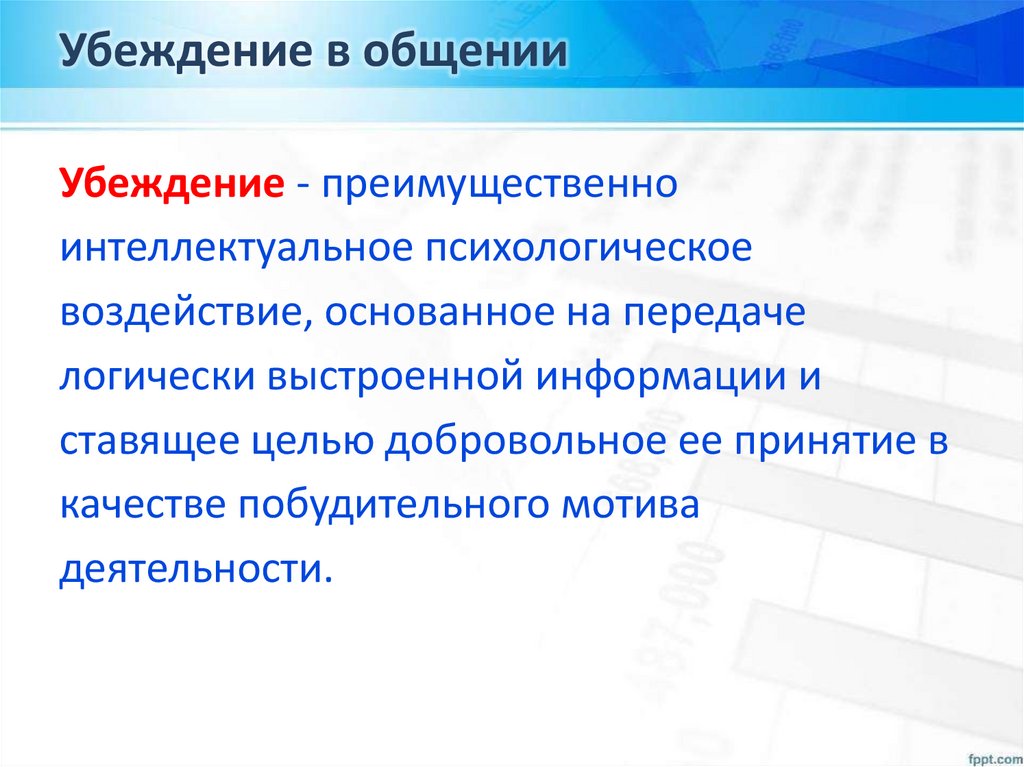 Убеждение в общении

Убеждение - преимущественно интеллектуальное психологическое воздействие, основанное на передаче логически выстроенной информации и ставящее целью добровольное ее принятие в качестве побудительного мотива деятельности.

fppt.com